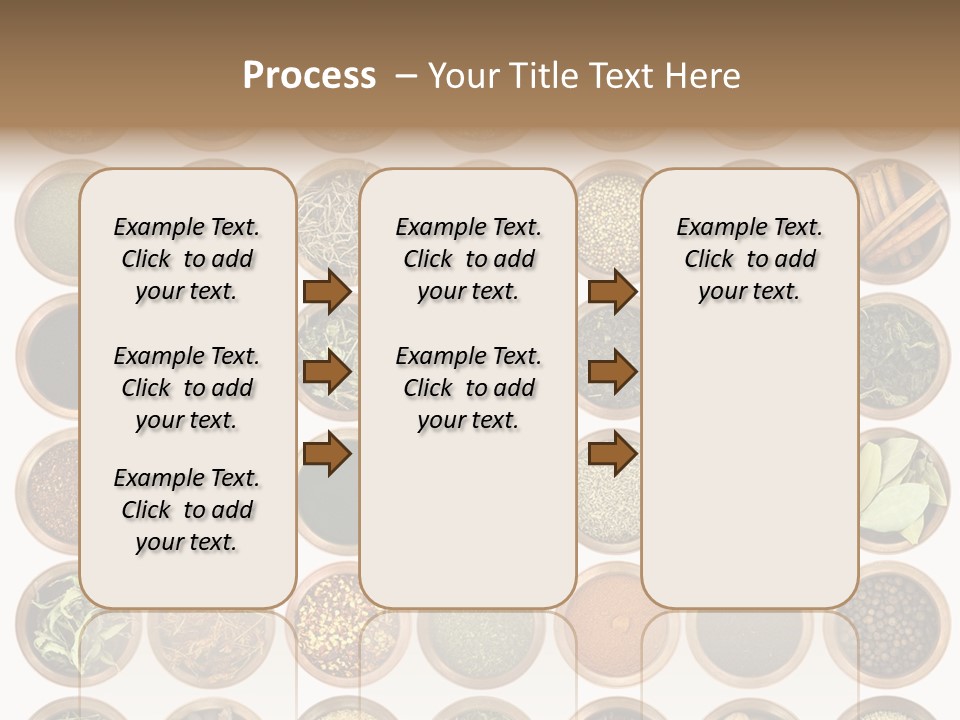 Process – Your Title Text Here

Example Text. Click to add your text.

Example Text. Click to add your text.

Example Text. Click to add your text.

Example Text. Click to add your text.

Example Text. Click to add your text.

Example Text. Click to add your text.